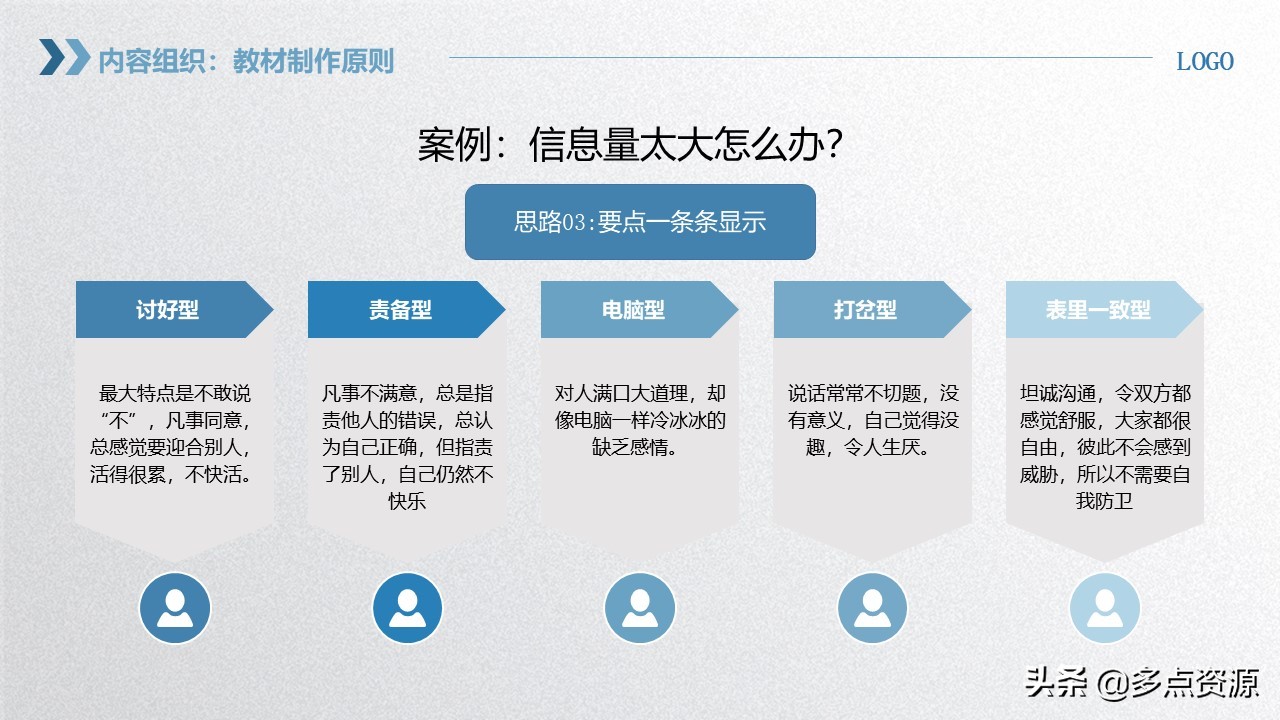 内容组织：教材制作原则

LOGO

案例：信息量太大怎么办？

思路03:要点一条条显示

讨好型

最大特点是不敢说“不”，凡事同意，总感觉要迎合别人，活得很累，不快活。

责备型

凡事不满意，总是指责他人的错误，总认为自己正确，但指责了别人，自己仍然不快乐

电脑型

对人满口大道理，却像电脑一样冷冰冰的缺乏感情。

打岔型

说话常常不切题，没有意义，自己觉得没趣，令人生厌。

表里一致型

坦诚沟通，令双方都感觉舒服，大家都很自由，彼此不会感到威胁，所以不需要自我防卫

头条 @多点资源